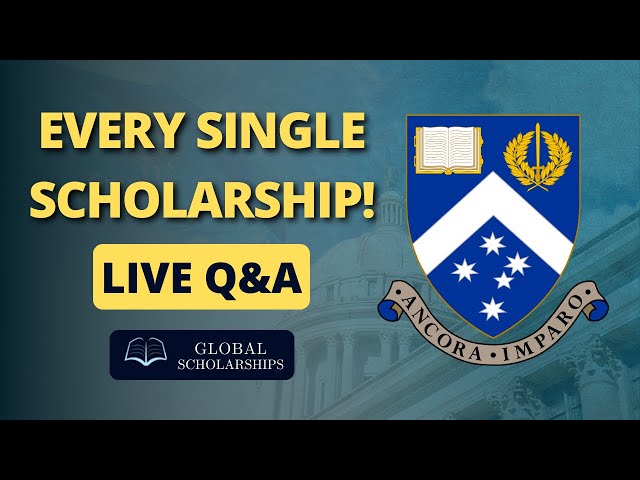 EVERY SINGLE SCHOLARSHIP!

LIVE Q&A

GLOBAL SCHOLARSHIPS

ANCORA · IMPARO